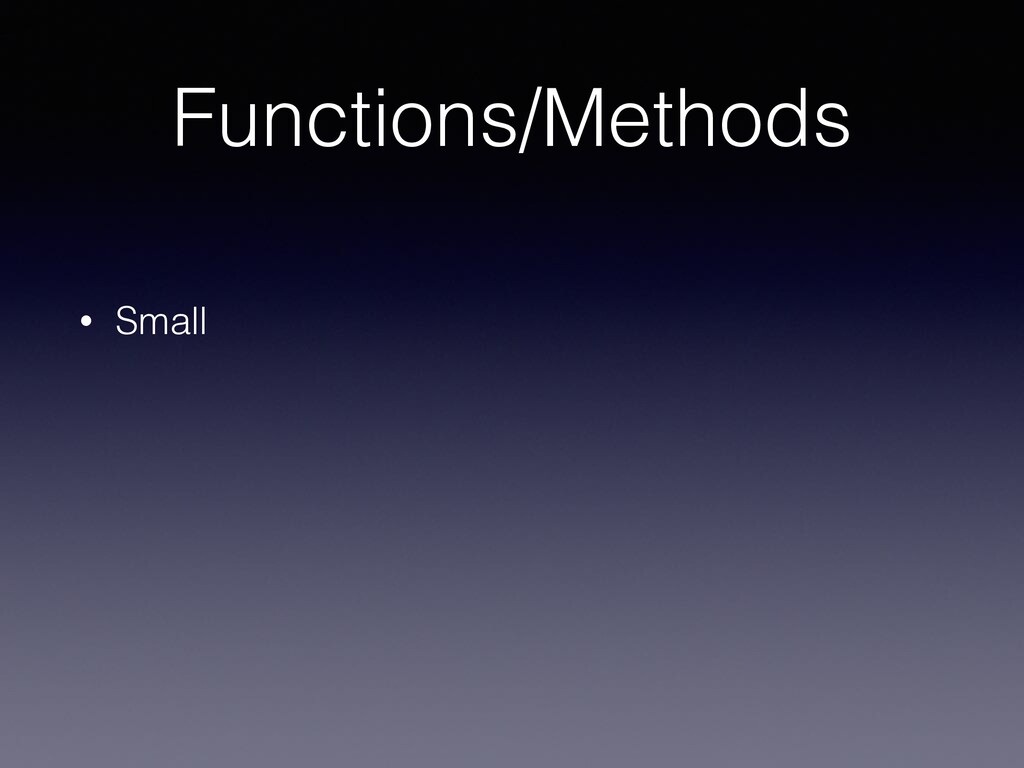 Functions/Methods

• Small